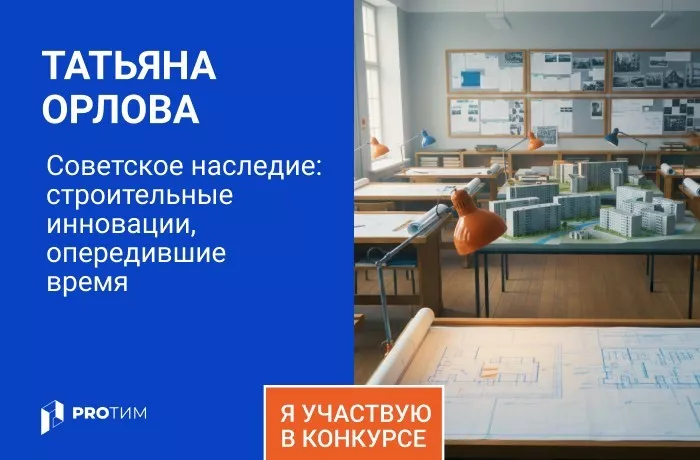 ТАТЬЯНА ОРЛОВА

Советское наследие: строительные инновации, опередившие время

PROТИМ

Я УЧАСТВУЮ В КОНКУРСЕ